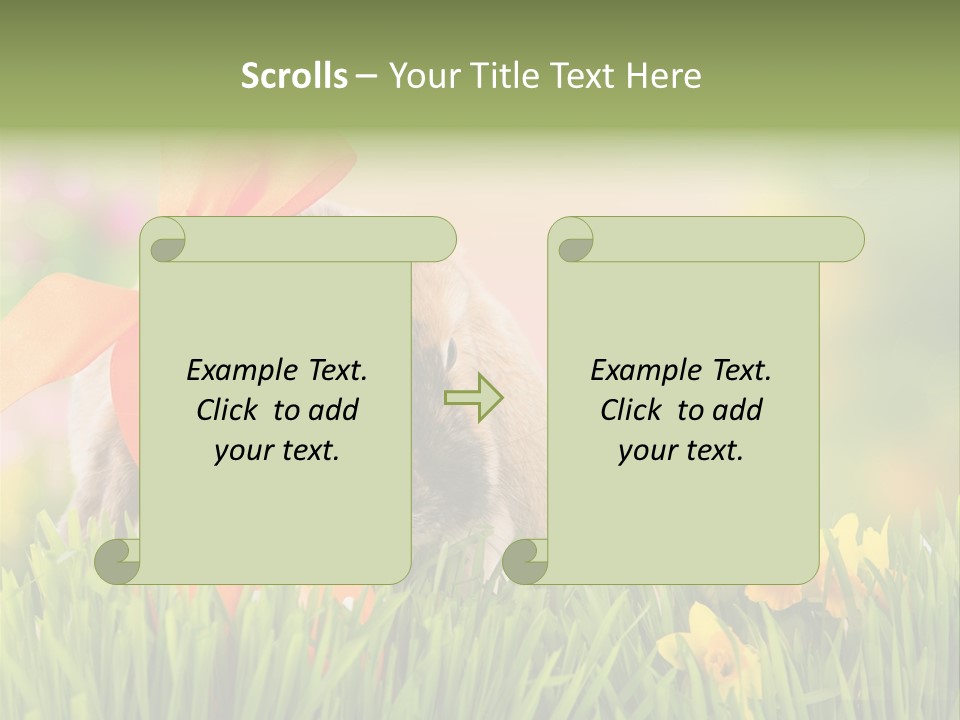 Scrolls – Your Title Text Here

Example Text. Click to add your text.

Example Text. Click to add your text.